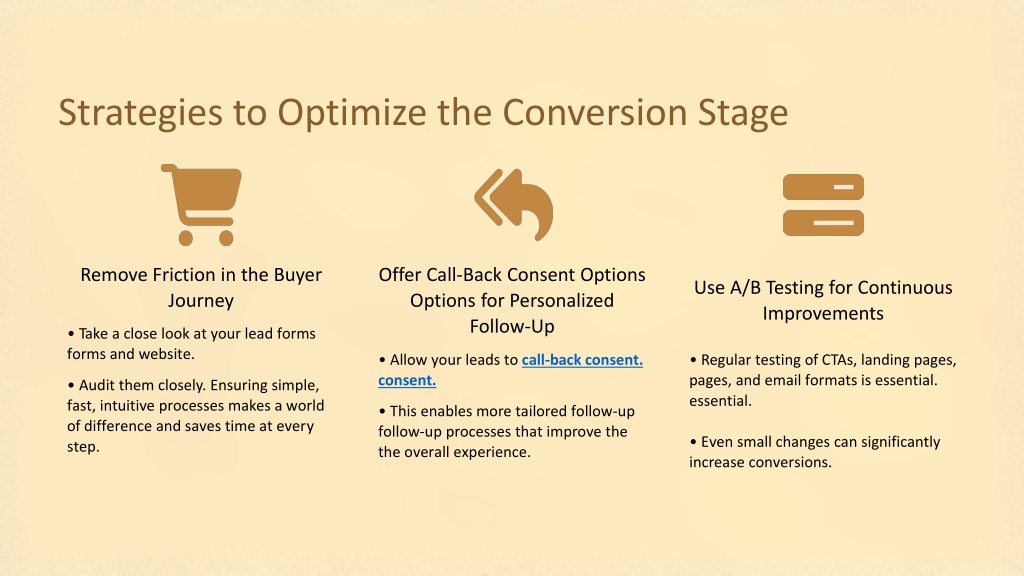 Strategies to Optimize the Conversion Stage

Remove Friction in the Buyer Journey

• Take a close look at your lead forms forms and website.

• Audit them closely. Ensuring simple, fast, intuitive processes makes a world of difference and saves time at every step.

Offer Call-Back Consent Options Options for Personalized Follow-Up

• Allow your leads to call-back consent. consent.

• This enables more tailored follow-up follow-up processes that improve the the overall experience.

Use A/B Testing for Continuous Improvements

• Regular testing of CTAs, landing pages, pages, and email formats is essential. essential.

• Even small changes can significantly increase conversions.